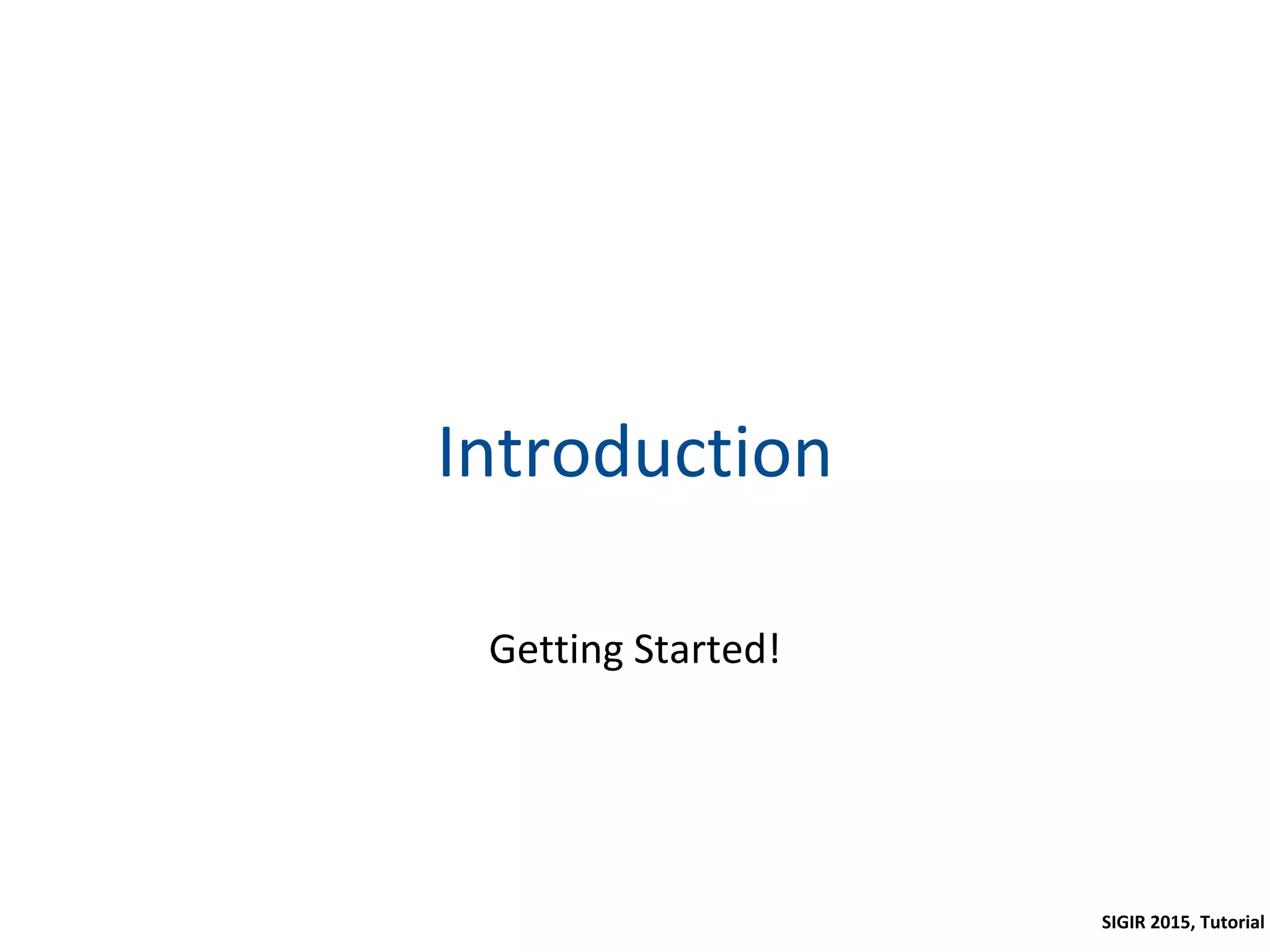 Introduction

Getting Started!

SIGIR 2015, Tutorial